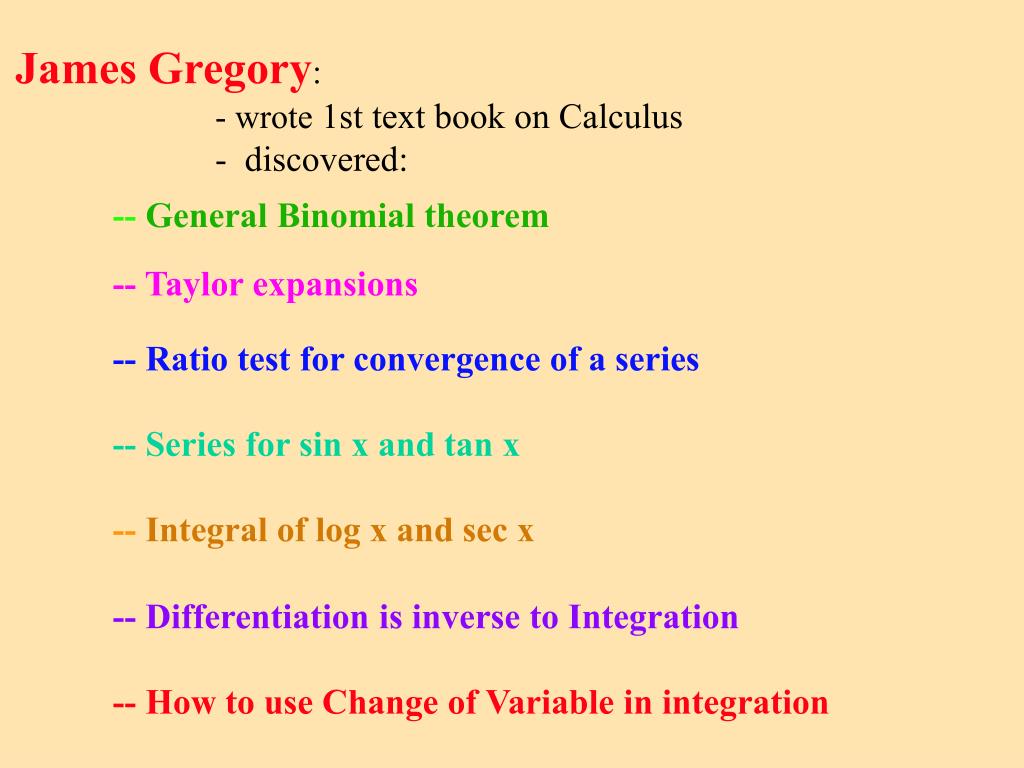 James Gregory:
- wrote 1st text book on Calculus
- discovered:

-- General Binomial theorem

-- Taylor expansions

-- Ratio test for convergence of a series

-- Series for sin x and tan x

-- Integral of log x and sec x

-- Differentiation is inverse to Integration

-- How to use Change of Variable in integration